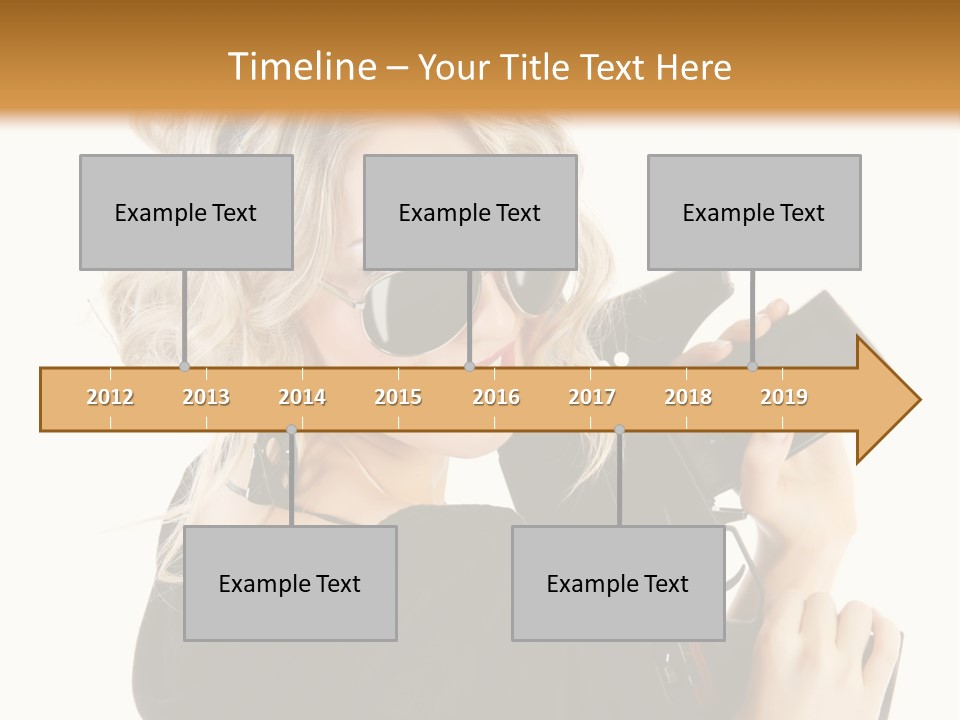 Timeline – Your Title Text Here

Example Text

Example Text

Example Text

2012 2013 2014 2015 2016 2017 2018 2019

Example Text

Example Text